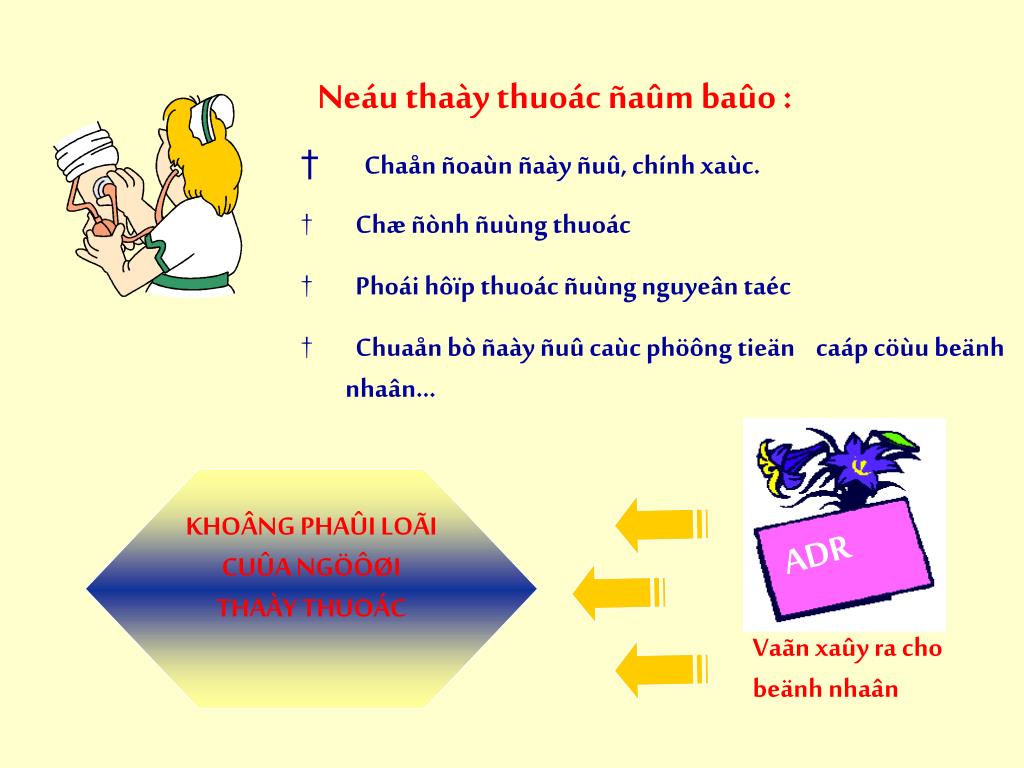 Neáu thaày thuoác ñaûm baûo :

† Chaån ñoaùn ñaày ñuû, chính xaùc.

† Chæ ñònh ñuùng thuoác

† Phoái hôïp thuoác ñuùng nguyeân taéc

† Chuaån bò ñaày ñuû caùc phöông tieän caáp cöùu beänh nhaân...

KHOÂNG PHAÛI LOÃI CUÛA NGÖÔØI THAÀY THUOÁC

ADR

Vaãn xaûy ra cho beänh nhaân